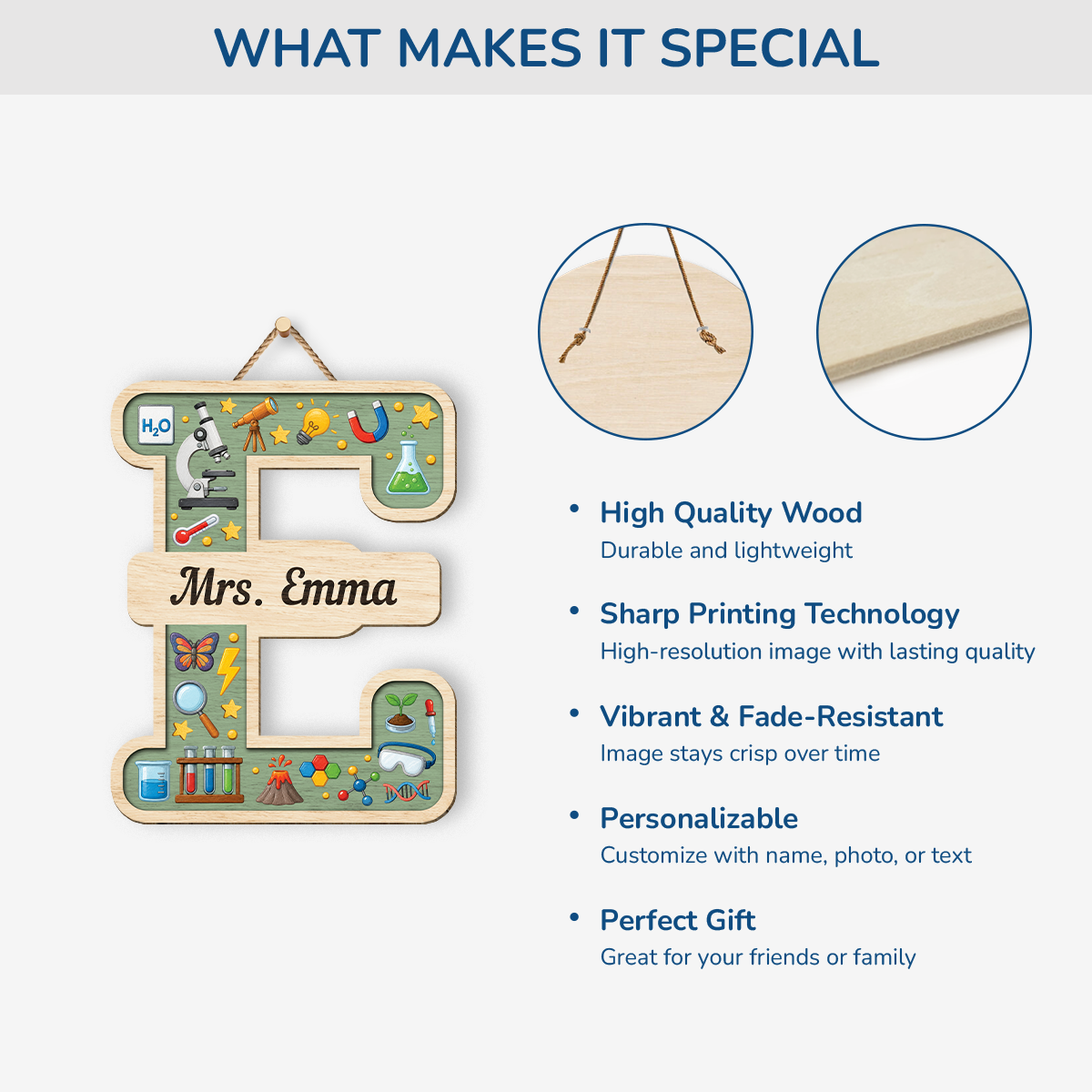 WHAT MAKES IT SPECIAL

$H_2O$

Mrs. Emma

• High Quality Wood
Durable and lightweight

• Sharp Printing Technology
High-resolution image with lasting quality

• Vibrant & Fade-Resistant
Image stays crisp over time

• Personalizable
Customize with name, photo, or text

• Perfect Gift
Great for your friends or family